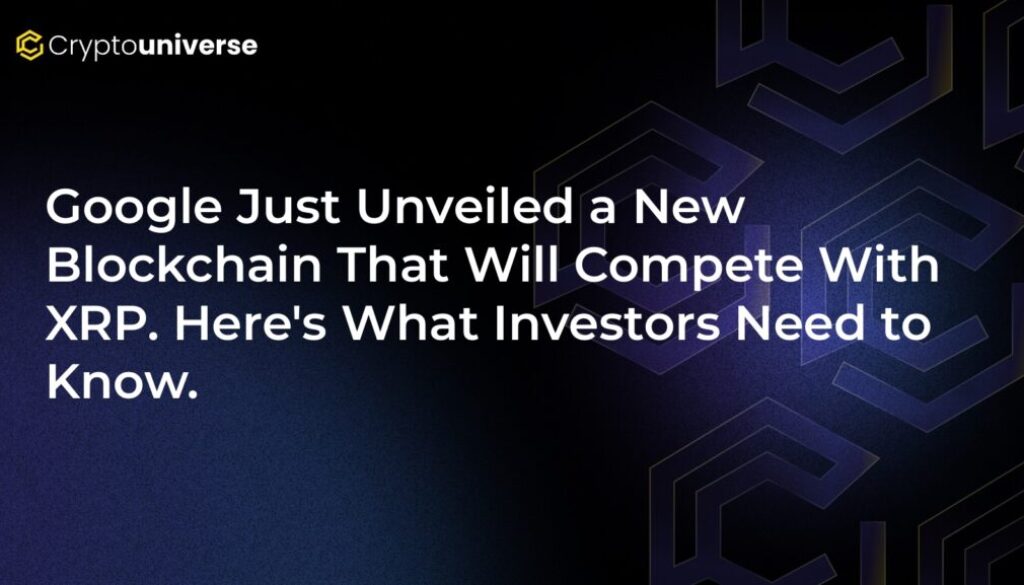 Cryptouniverse

Google Just Unveiled a New Blockchain That Will Compete With XRP. Here's What Investors Need to Know.